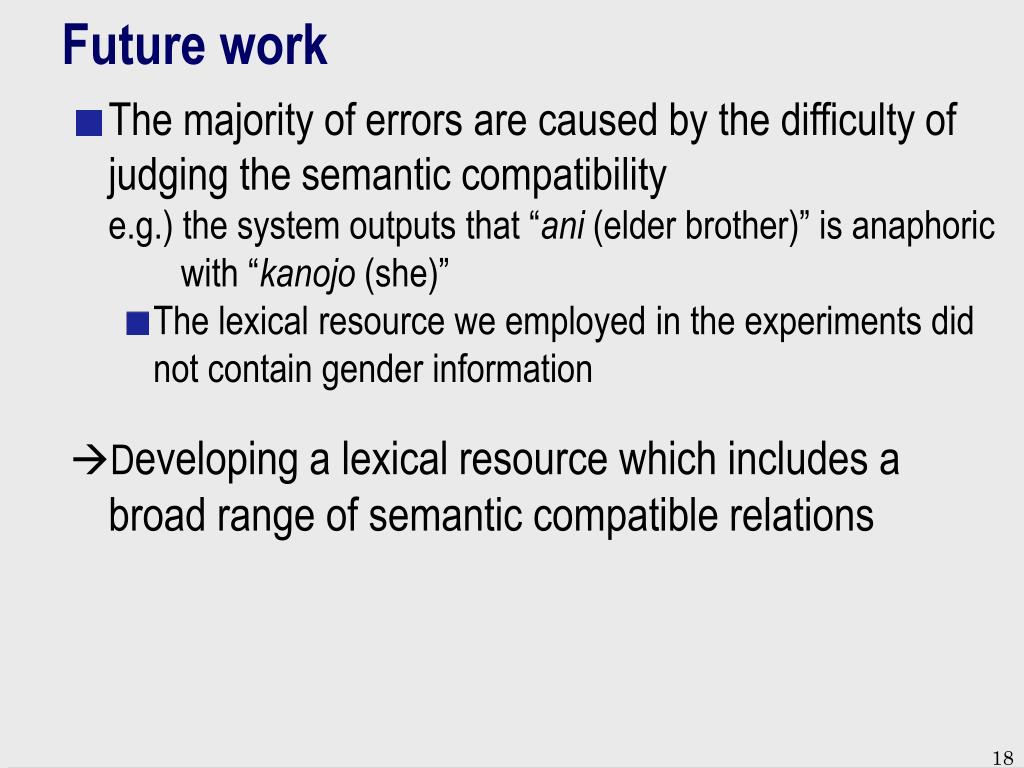 Future work

The majority of errors are caused by the difficulty of judging the semantic compatibility
e.g.) the system outputs that “ani (elder brother)” is anaphoric with “kanojo (she)”

The lexical resource we employed in the experiments did not contain gender information

→Developing a lexical resource which includes a broad range of semantic compatible relations

18